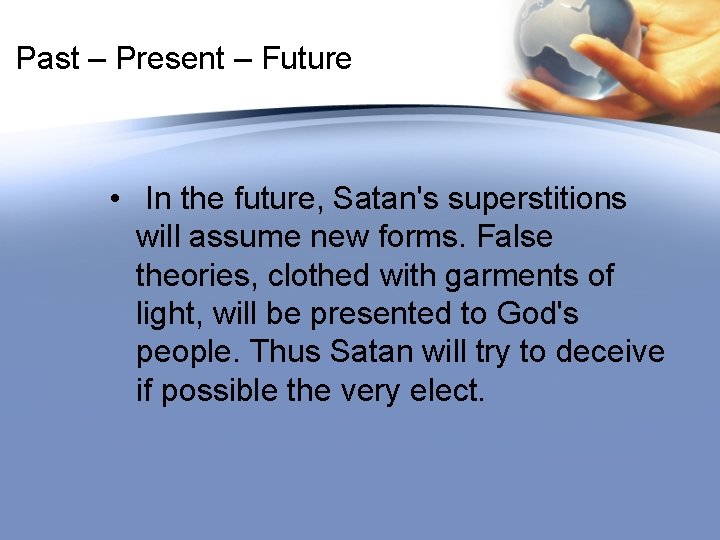 Past – Present – Future

• In the future, Satan's superstitions will assume new forms. False theories, clothed with garments of light, will be presented to God's people. Thus Satan will try to deceive if possible the very elect.